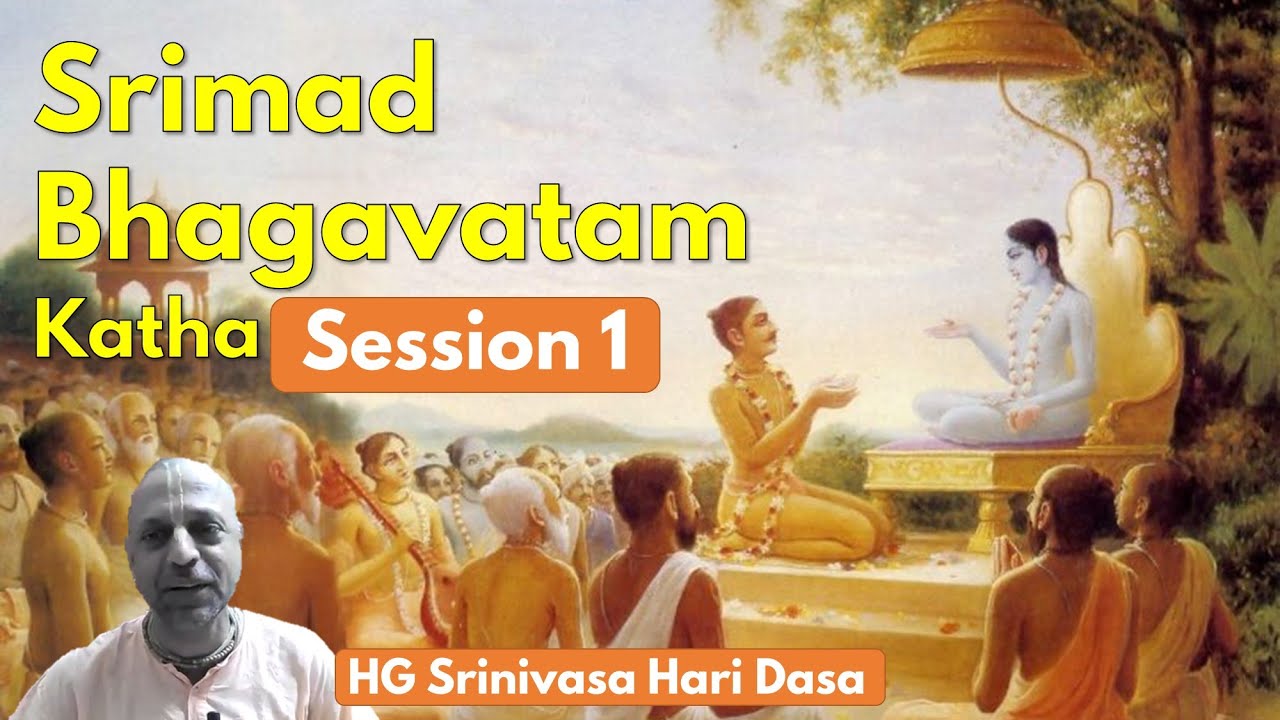 Srimad Bhagavatam Katha

Session 1

HG Srinivasa Hari Dasa